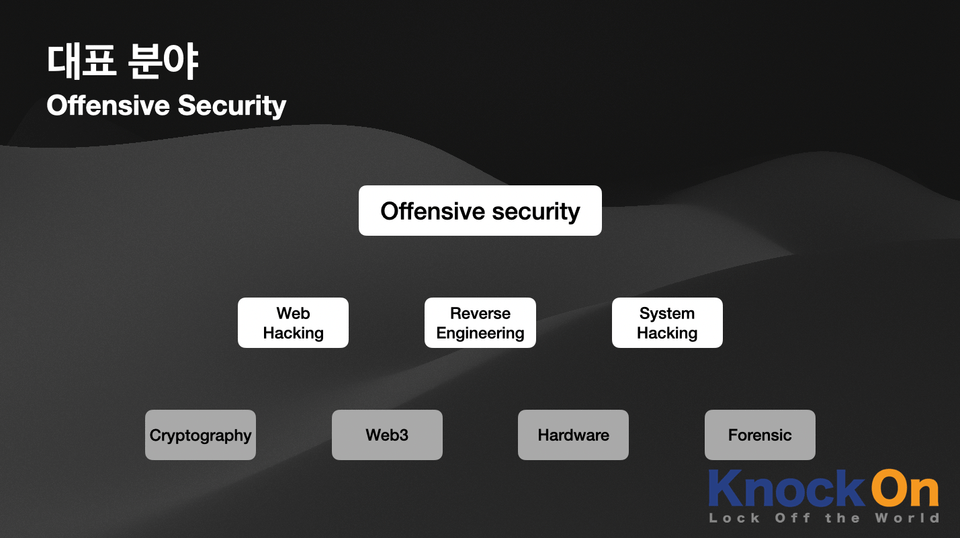 대표 분야
Offensive Security

Offensive security

Web Hacking

Reverse Engineering

System Hacking

Cryptography

Web3

Hardware

Forensic

KnockOn
Lock Off the World